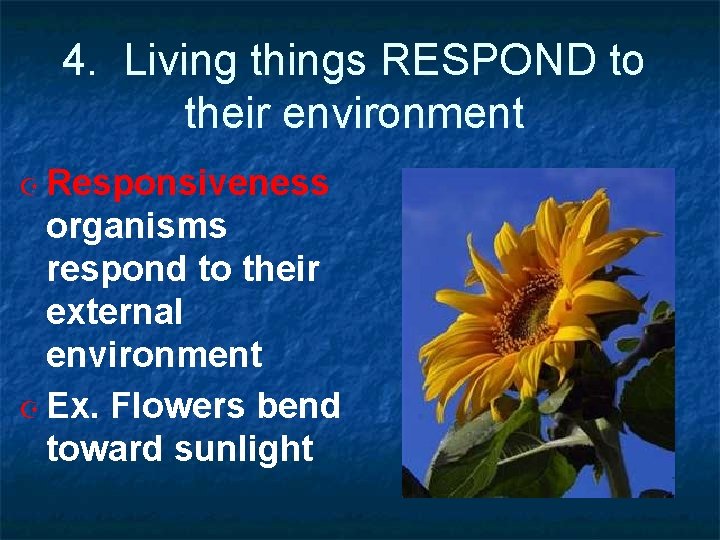 4. Living things RESPOND to their environment

Responsiveness organisms respond to their external environment

Ex. Flowers bend toward sunlight